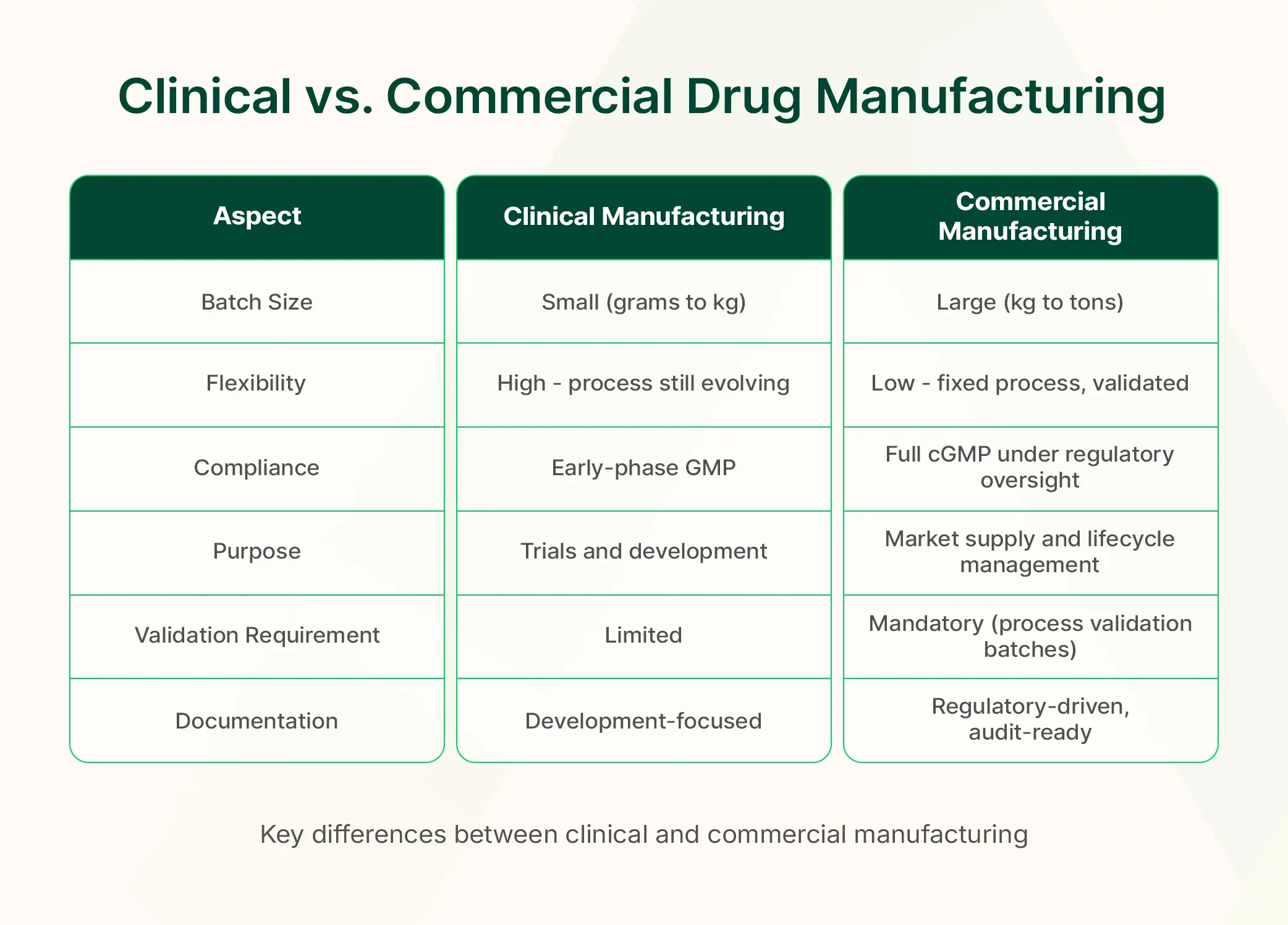 Clinical vs. Commercial Drug Manufacturing

| Aspect | Clinical Manufacturing | Commercial Manufacturing |
|---|---|---|
| Batch Size | Small (grams to kg) | Large (kg to tons) |
| Flexibility | High - process still evolving | Low - fixed process, validated |
| Compliance | Early-phase GMP | Full cGMP under regulatory oversight |
| Purpose | Trials and development | Market supply and lifecycle management |
| Validation Requirement | Limited | Mandatory (process validation batches) |
| Documentation | Development-focused | Regulatory-driven, audit-ready |

Key differences between clinical and commercial manufacturing